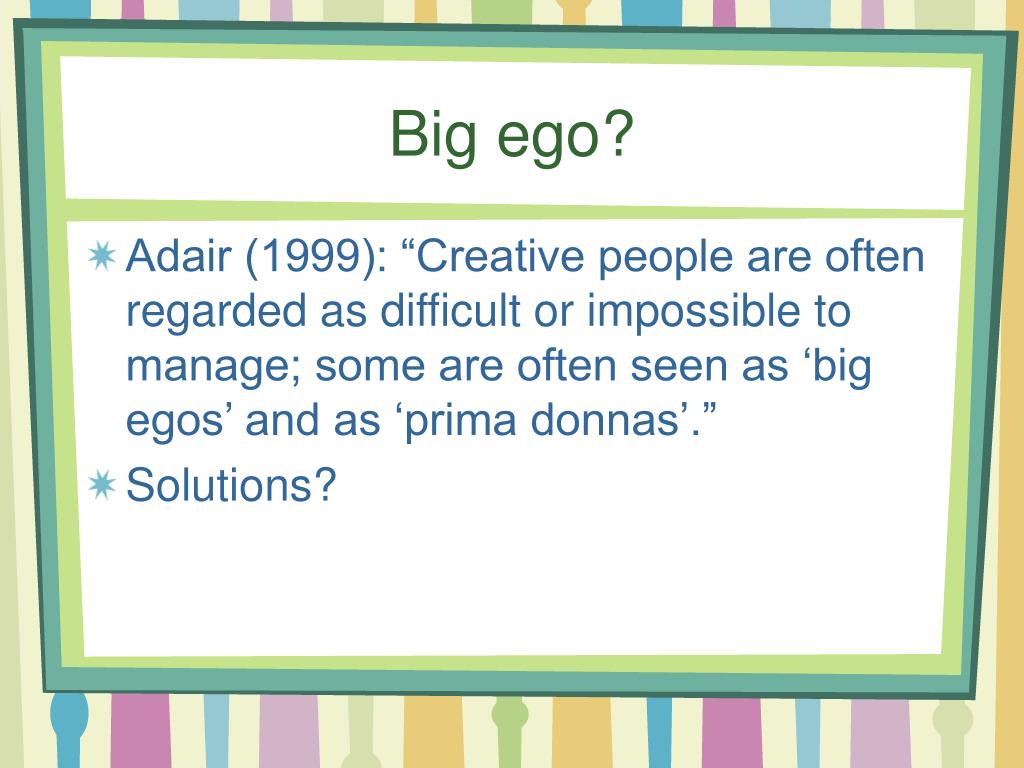 Big ego?

Adair (1999): “Creative people are often regarded as difficult or impossible to manage; some are often seen as ‘big egos’ and as ‘prima donnas’.”

Solutions?